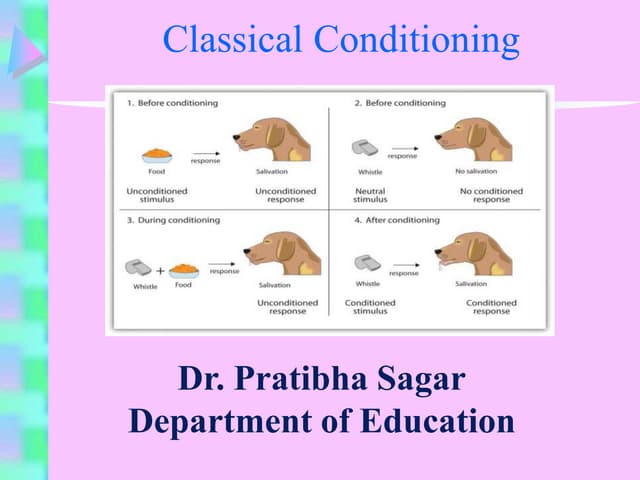 Classical Conditioning

1. Before conditioning

Food

response

Salivation

Unconditioned stimulus

Unconditioned response

2. Before conditioning

Whistle

response

No salivation

Neutral stimulus

No conditioned response

3. During conditioning

Whistle + Food

response

Salivation

Unconditioned response

4. After conditioning

Whistle

response

Salivation

Conditioned stimulus

Conditioned response

Dr. Pratibha Sagar
Department of Education